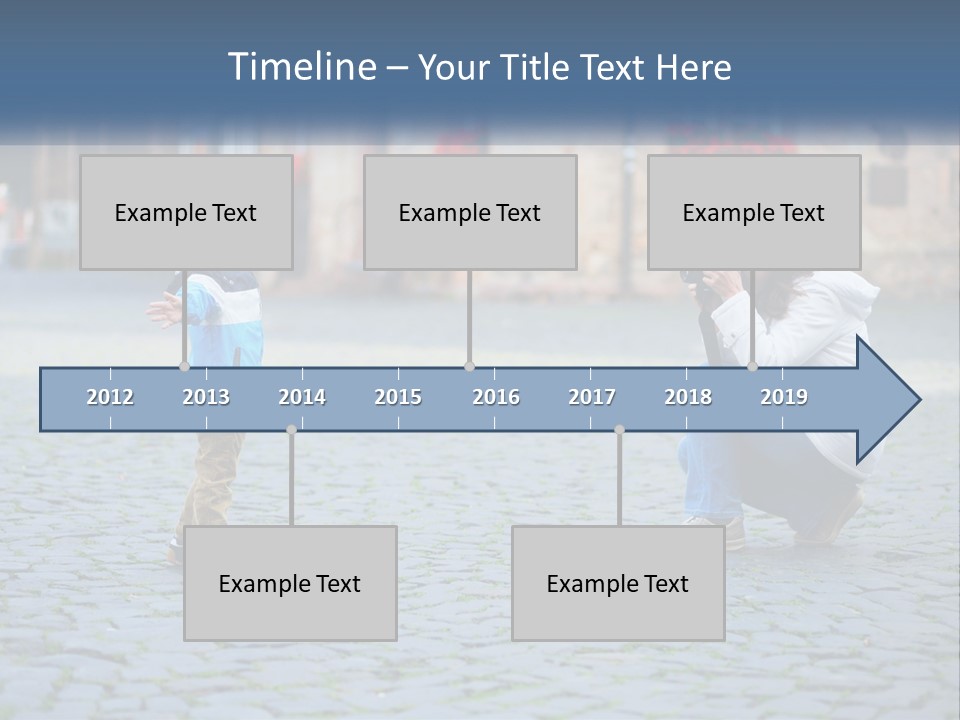 Timeline – Your Title Text Here

Example Text

Example Text

Example Text

2012 2013 2014 2015 2016 2017 2018 2019

Example Text

Example Text